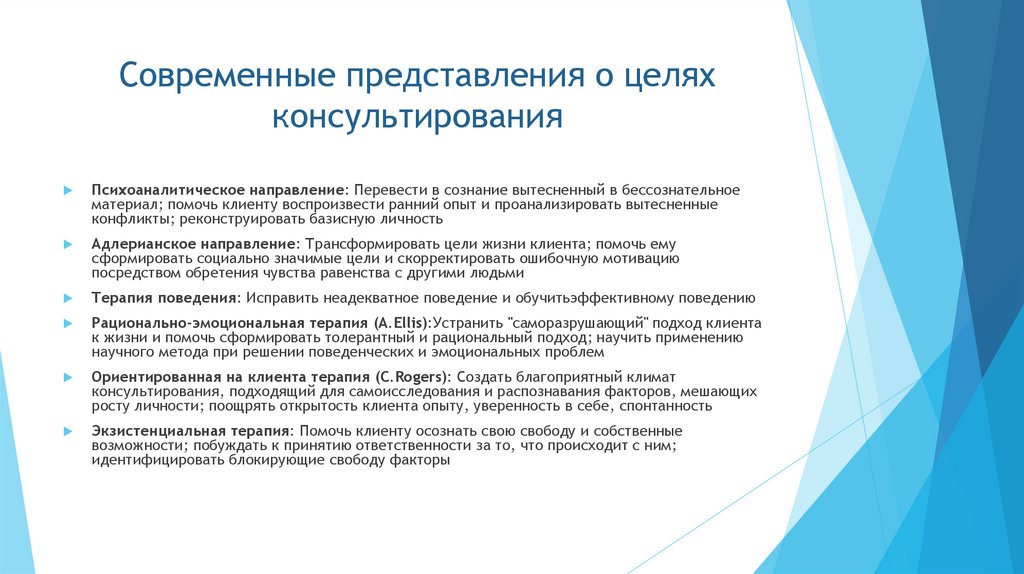 Современные представления о целях консультирования

Психоаналитическое направление: Перевести в сознание вытесненный в бессознательное материал; помочь клиенту воспроизвести ранний опыт и проанализировать вытесненные конфликты; реконструировать базисную личность

Адлерианское направление: Трансформировать цели жизни клиента; помочь ему сформировать социально значимые цели и скорректировать ошибочную мотивацию посредством обретения чувства равенства с другими людьми

Терапия поведения: Исправить неадекватное поведение и обучитьэффективному поведению

Рационально-эмоциональная терапия (A.Ellis):Устранить "саморазрушающий" подход клиента к жизни и помочь сформировать толерантный и рациональный подход; научить применению научного метода при решении поведенческих и эмоциональных проблем

Ориентированная на клиента терапия (C.Rogers): Создать благоприятный климат консультирования, подходящий для самоисследования и распознавания факторов, мешающих росту личности; поощрять открытость клиента опыту, уверенность в себе, спонтанность

Экзистенциальная терапия: Помочь клиенту осознать свою свободу и собственные возможности; побуждать к принятию ответственности за то, что происходит с ним; идентифицировать блокирующие свободу факторы